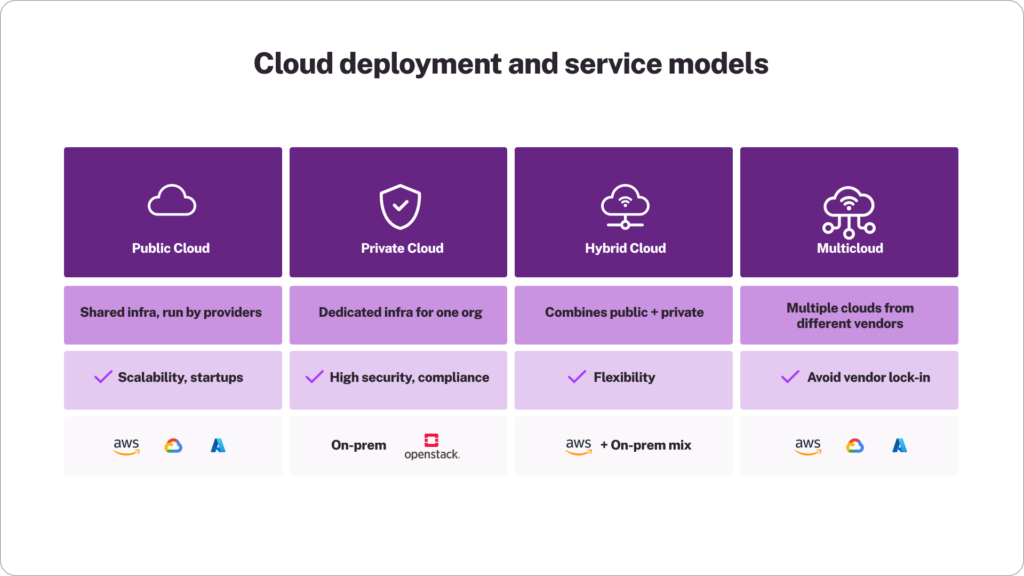 Cloud deployment and service models

| Public Cloud | Private Cloud | Hybrid Cloud | Multicloud |
|---|---|---|---|
| Shared infra, run by providers | Dedicated infra for one org | Combines public + private | Multiple clouds from different vendors |
| Scalability, startups | High security, compliance | Flexibility | Avoid vendor lock-in |
| aws | On-prem openstack. | aws + On-prem mix | aws |